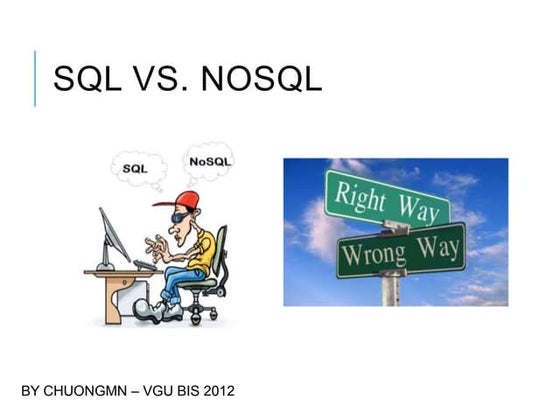 SQL VS. NOSQL

SQL

NoSQL

Right Way

Wrong Way

BY CHUONGMN – VGU BIS 2012